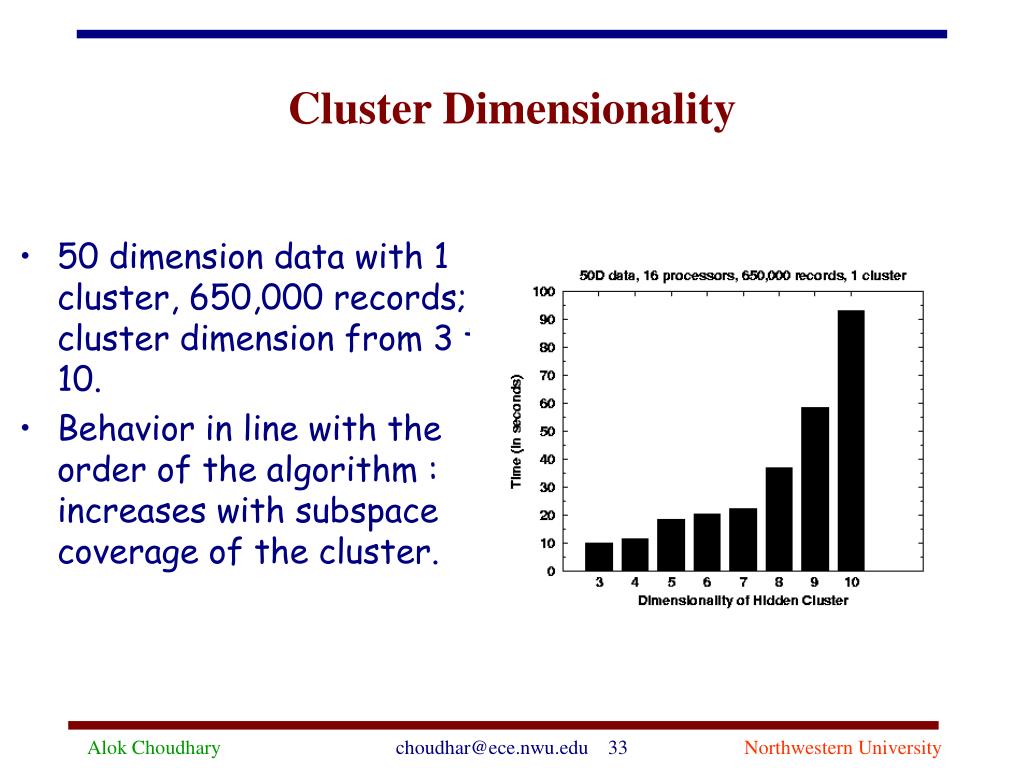 Cluster Dimensionality

• 50 dimension data with 1 cluster, 650,000 records; cluster dimension from 3 - 10.
• Behavior in line with the order of the algorithm : increases with subspace coverage of the cluster.

50D data, 16 processors, 650,000 records, 1 cluster

Time (in seconds)

100
90
80
70
60
50
40
30
20
10
0

3 4 5 6 7 8 9 10

Dimensionality of Hidden Cluster

Alok Choudhary choudhar@ece.nwu.edu 33 Northwestern University